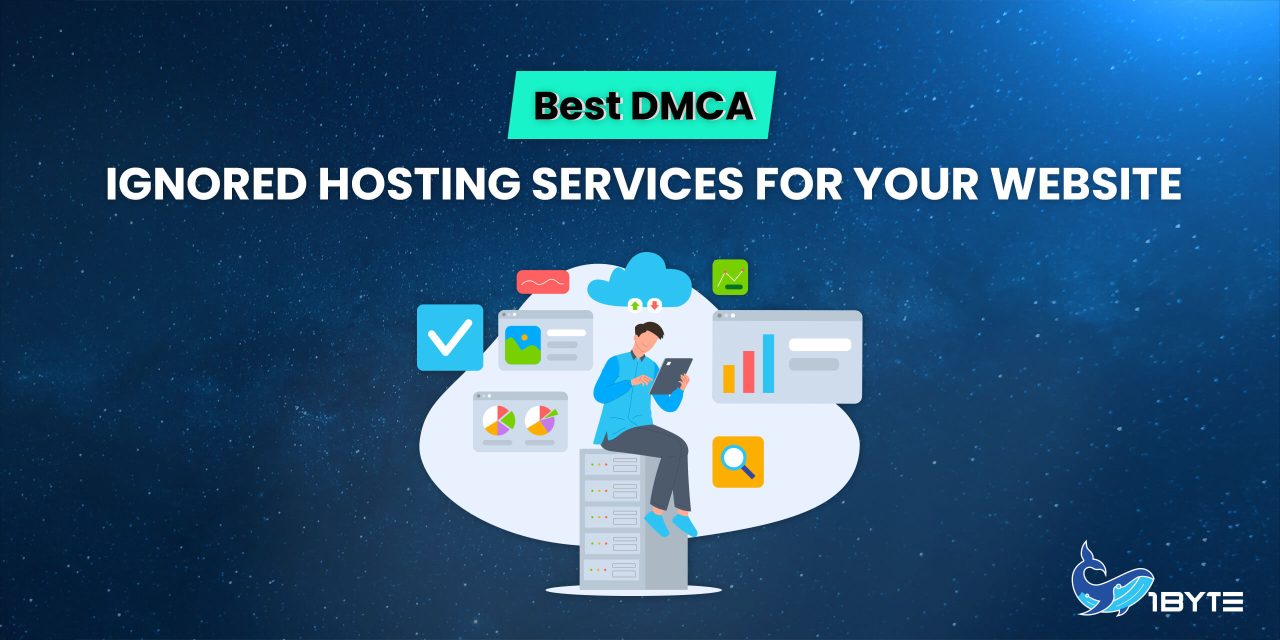 Best DMCA
IGNORED HOSTING SERVICES FOR YOUR WEBSITE

1BYTE